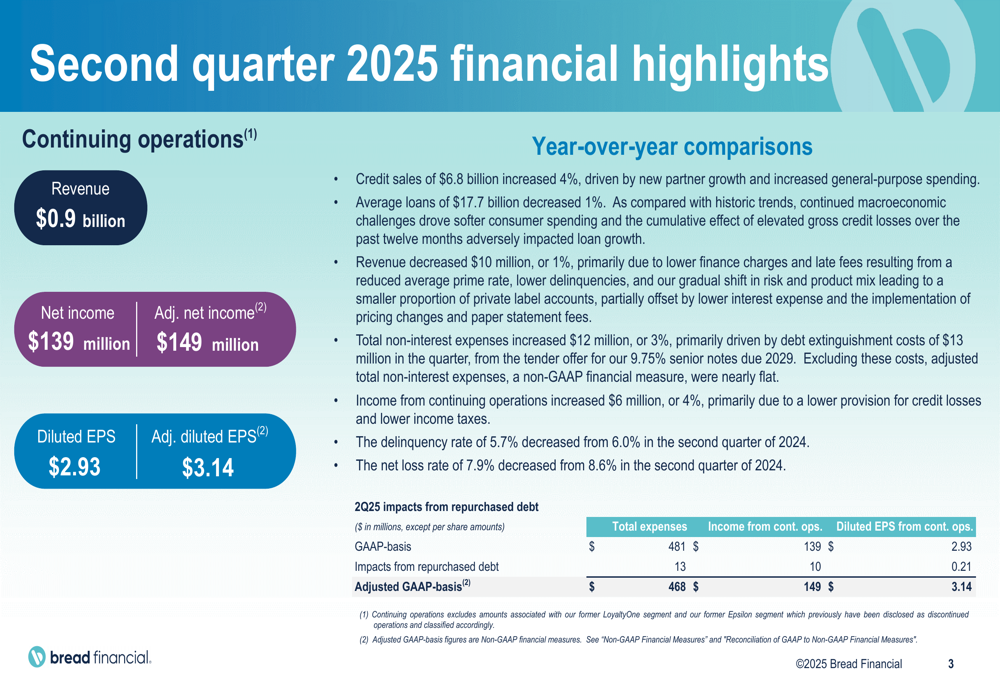 Second quarter 2025 financial highlights

Continuing operations$^{(1)}$

Revenue
$0.9 billion

Net income
$139 million

Adj. net income$^{(2)}$
$149 million

Diluted EPS
$2.93

Adj. diluted EPS$^{(2)}$
$3.14

Year-over-year comparisons

• Credit sales of $6.8 billion increased 4%, driven by new partner growth and increased general-purpose spending.
• Average loans of $17.7 billion decreased 1%. As compared with historic trends, continued macroeconomic challenges drove softer consumer spending and the cumulative effect of elevated gross credit losses over the past twelve months adversely impacted loan growth.
• Revenue decreased $10 million, or 1%, primarily due to lower finance charges and late fees resulting from a reduced average prime rate, lower delinquencies, and our gradual shift in risk and product mix leading to a smaller proportion of private label accounts, partially offset by lower interest expense and the implementation of pricing changes and paper statement fees.
• Total non-interest expenses increased $12 million, or 3%, primarily driven by debt extinguishment costs of $13 million in the quarter, from the tender offer for our 9.75% senior notes due 2029. Excluding these costs, adjusted total non-interest expenses, a non-GAAP financial measure, were nearly flat.
• Income from continuing operations increased $6 million, or 4%, primarily due to a lower provision for credit losses and lower income taxes.
• The delinquency rate of 5.7% decreased from 6.0% in the second quarter of 2024.
• The net loss rate of 7.9% decreased from 8.6% in the second quarter of 2024.

2Q25 impacts from repurchased debt

| ($ in millions, except per share amounts) | Total expenses | Income from cont. ops. | Diluted EPS from cont. ops. |
|---|---|---|---|
| GAAP-basis | $ 481 | $ 139 | $ 2.93 |
| Impacts from repurchased debt | 13 | 10 | 0.21 |
| Adjusted GAAP-basis$^{(2)}$ | $ 468 | $ 149 | $ 3.14 |

(1) Continuing operations excludes amounts associated with our former LoyaltyOne segment and our former Epsilon segment which previously have been disclosed as discontinued operations and classified accordingly.
(2) Adjusted GAAP-basis figures are Non-GAAP financial measures. See "Non-GAAP Financial Measures" and "Reconciliation of GAAP to Non-GAAP Financial Measures".

bread financial.

©2025 Bread Financial 3